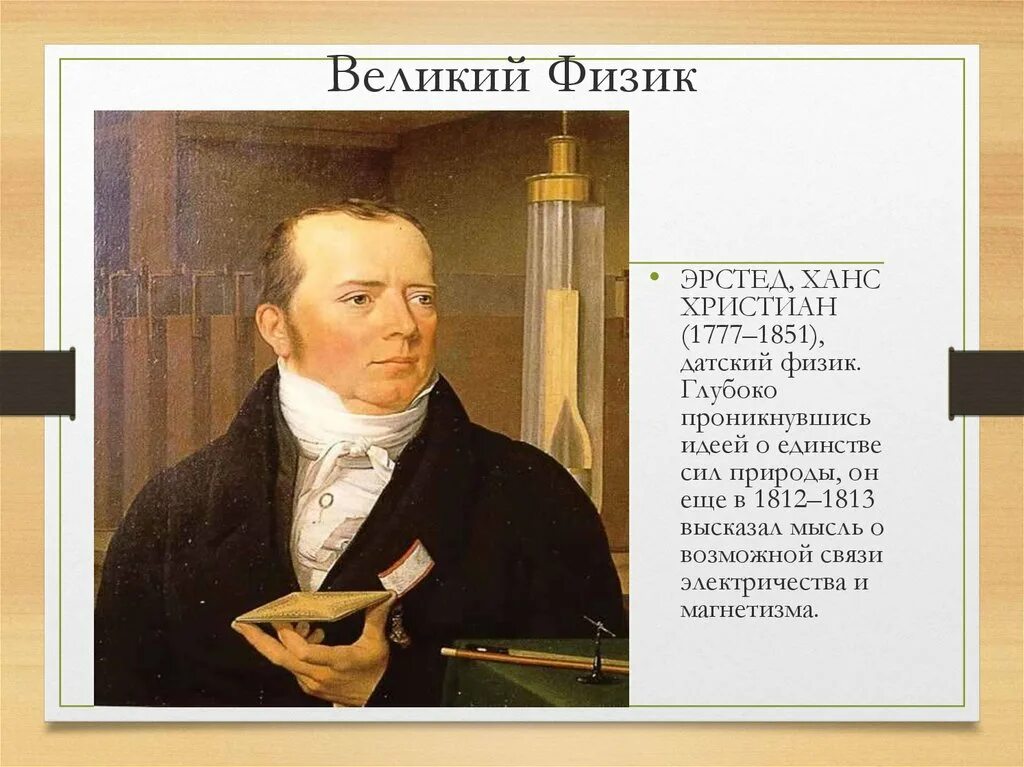 Великий Физик

• ЭРСТЕД, ХАНС ХРИСТИАН (1777–1851), датский физик. Глубоко проникнувшись идеей о единстве сил природы, он еще в 1812–1813 высказал мысль о возможной связи электричества и магнетизма.